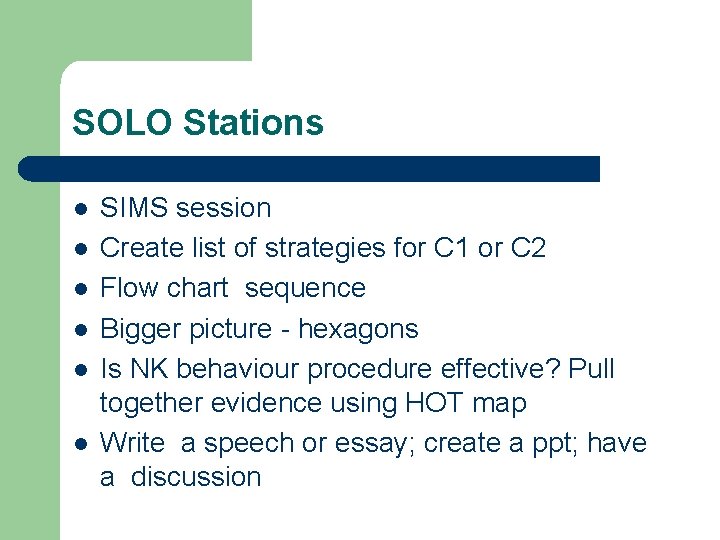 SOLO Stations

- SIMS session
- Create list of strategies for C1 or C2
- Flow chart sequence
- Bigger picture - hexagons
- Is NK behaviour procedure effective? Pull together evidence using HOT map
- Write a speech or essay; create a ppt; have a discussion